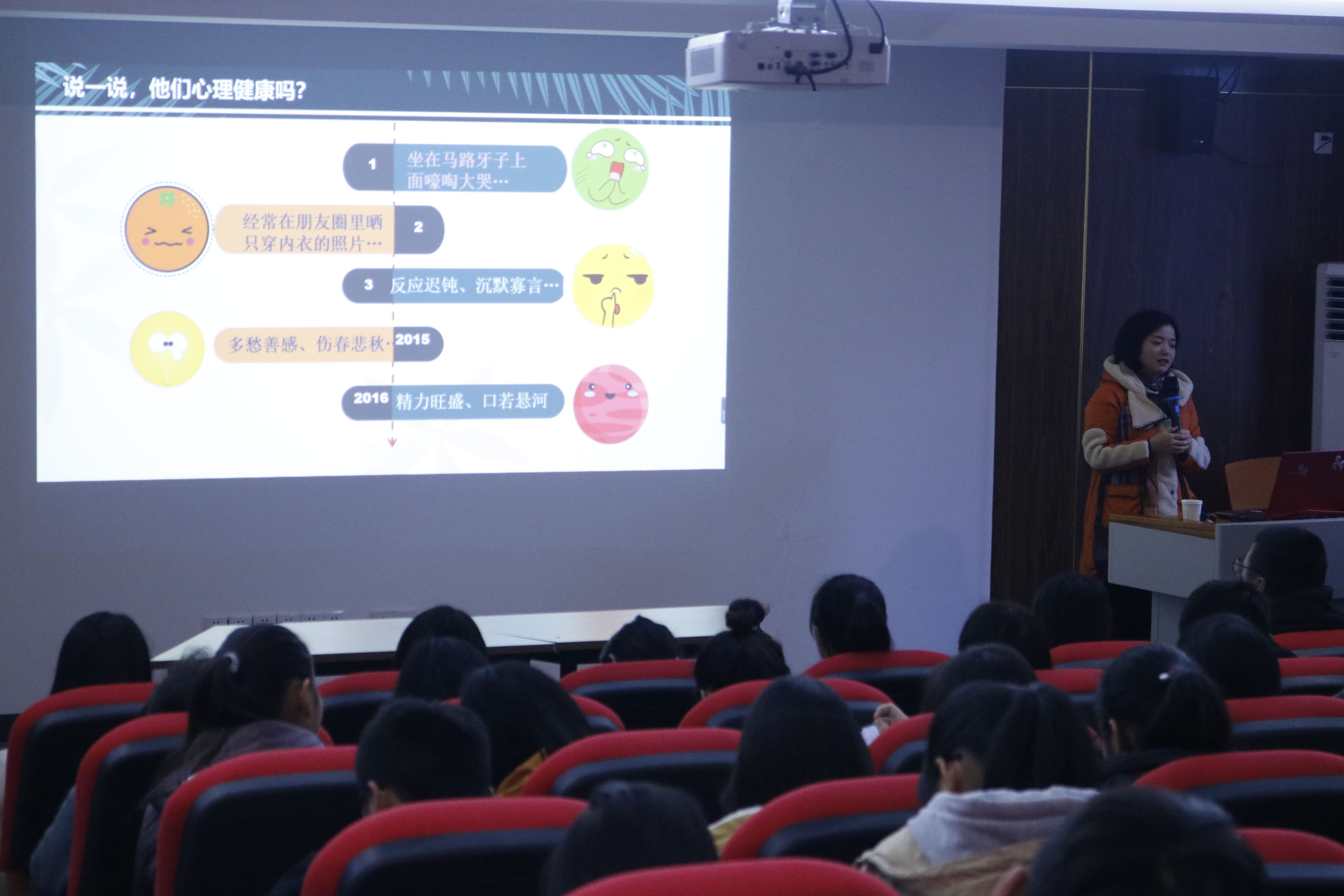 说一说，他们心理健康吗？

1 坐在马路牙子上面嚎啕大哭…

经常在朋友圈里晒只穿内衣的照片… 2

3 反应迟钝、沉默寡言…

多愁善感、伤春悲秋· 2015

2016 精力旺盛、口若悬河